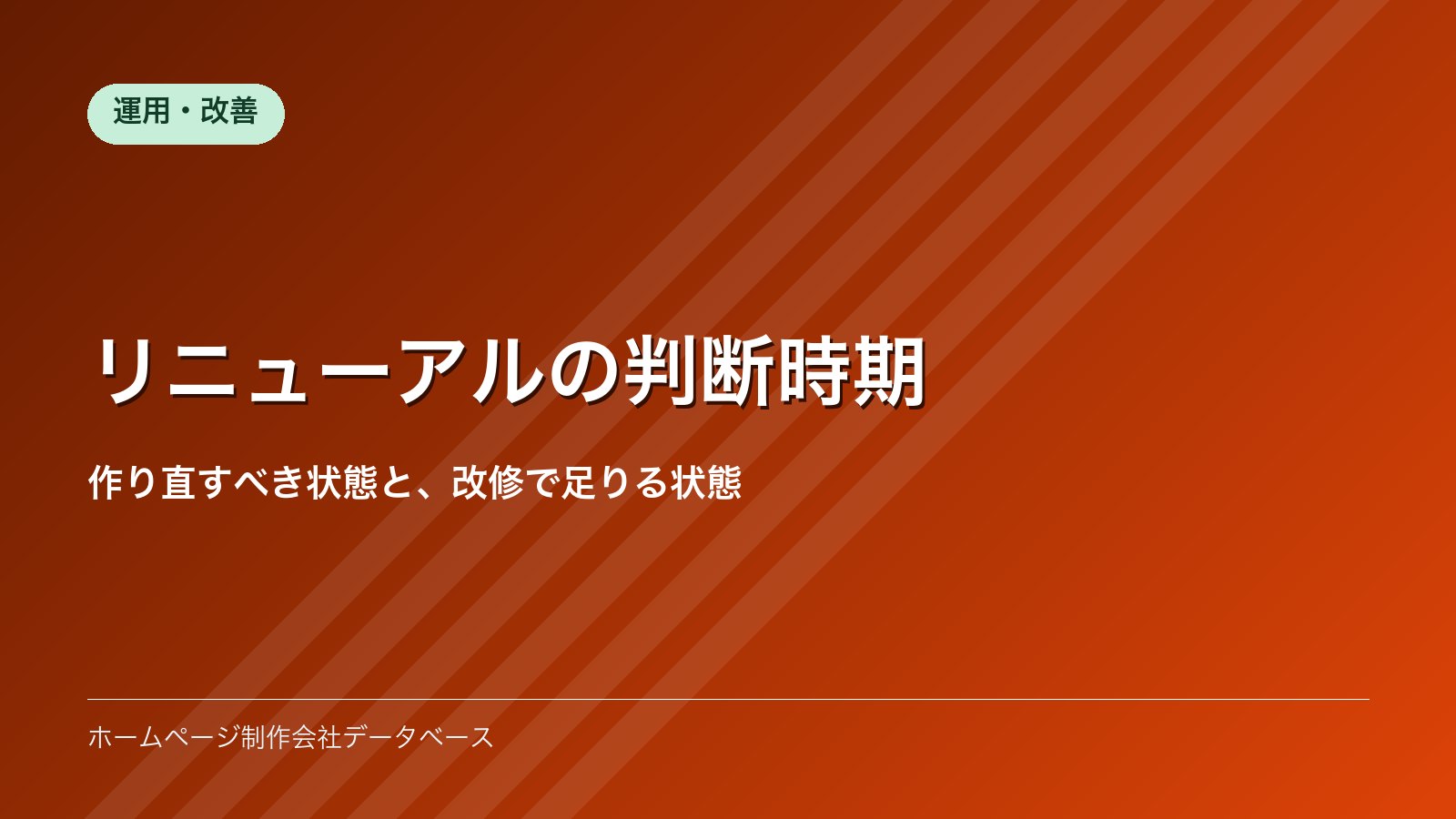 運用・改善

リニューアルの判断時期

作り直すべき状態と、改修で足りる状態

ホームページ制作会社データベース